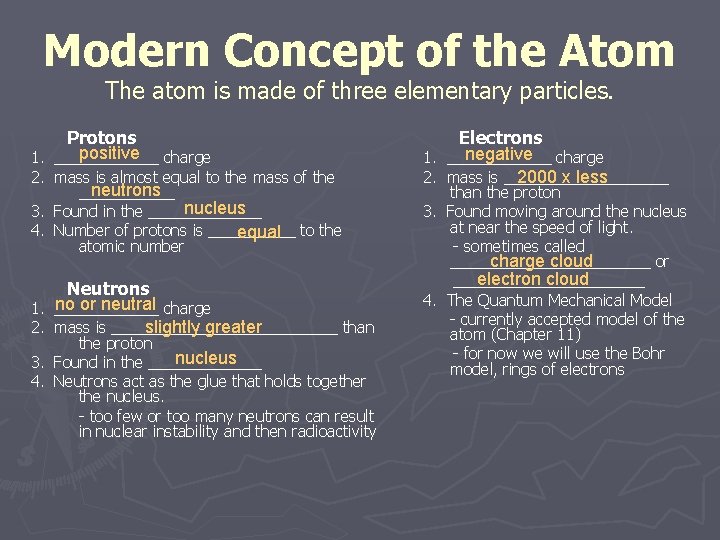 Modern Concept of the Atom
The atom is made of three elementary particles.

Protons
1. positive charge
2. mass is almost equal to the mass of the neutrons
3. Found in the nucleus
4. Number of protons is equal to the atomic number

Neutrons
1. no or neutral charge
2. mass is slightly greater than the proton
3. Found in the nucleus
4. Neutrons act as the glue that holds together the nucleus.
- too few or too many neutrons can result in nuclear instability and then radioactivity

Electrons
1. negative charge
2. mass is 2000 x less than the proton
3. Found moving around the nucleus at near the speed of light.
- sometimes called charge cloud or electron cloud
4. The Quantum Mechanical Model
- currently accepted model of the atom (Chapter 11)
- for now we will use the Bohr model, rings of electrons